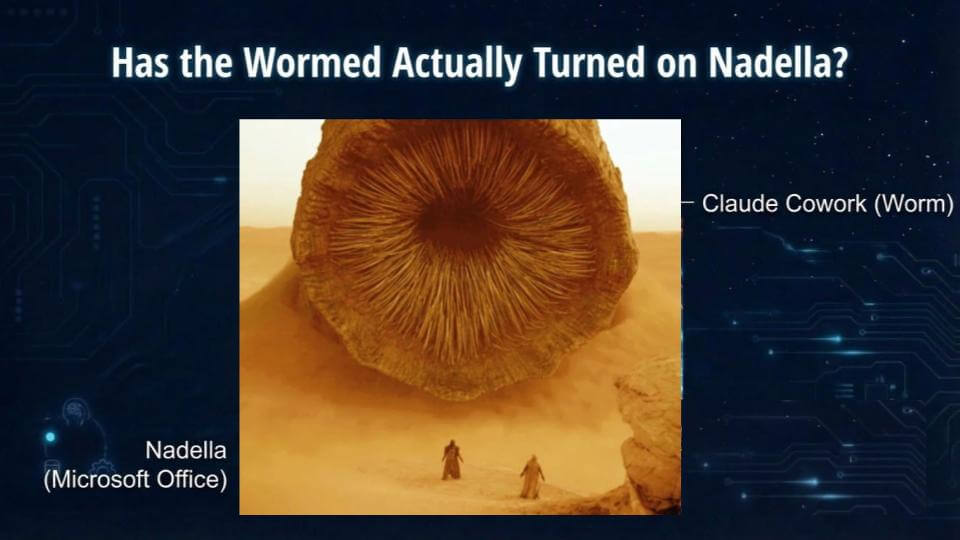 Has the Wormed Actually Turned on Nadella?

Claude Cowork (Worm)

Nadella
(Microsoft Office)